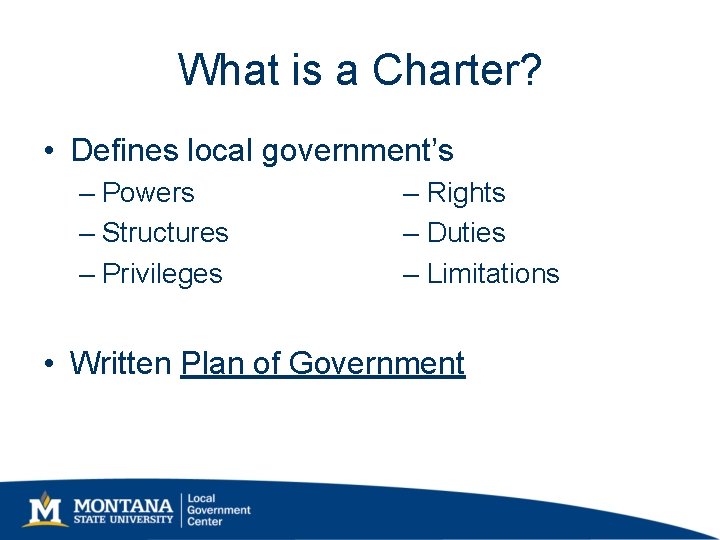 What is a Charter?

• Defines local government's

– Powers
– Structures
– Privileges

– Rights
– Duties
– Limitations

• Written Plan of Government

M MONTANA STATE UNIVERSITY | Local Government Center